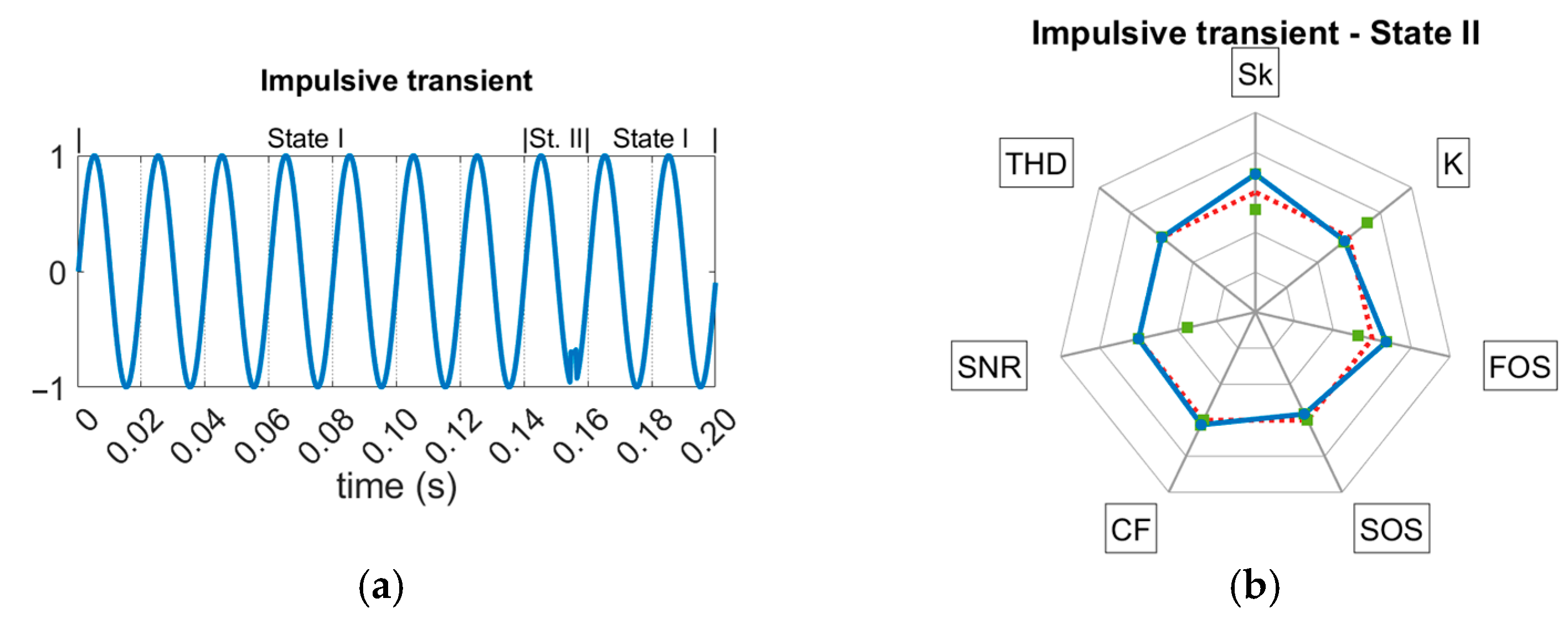 Impulsive transient

| State I |St. II| State I |

1
0
−1

0
0.02
0.04
0.06
0.08
0.10
0.12
0.14
0.16
0.18
0.20

time (s)

(a)

Impulsive transient - State II

Sk
K
FOS
SOS
CF
SNR
THD

(b)